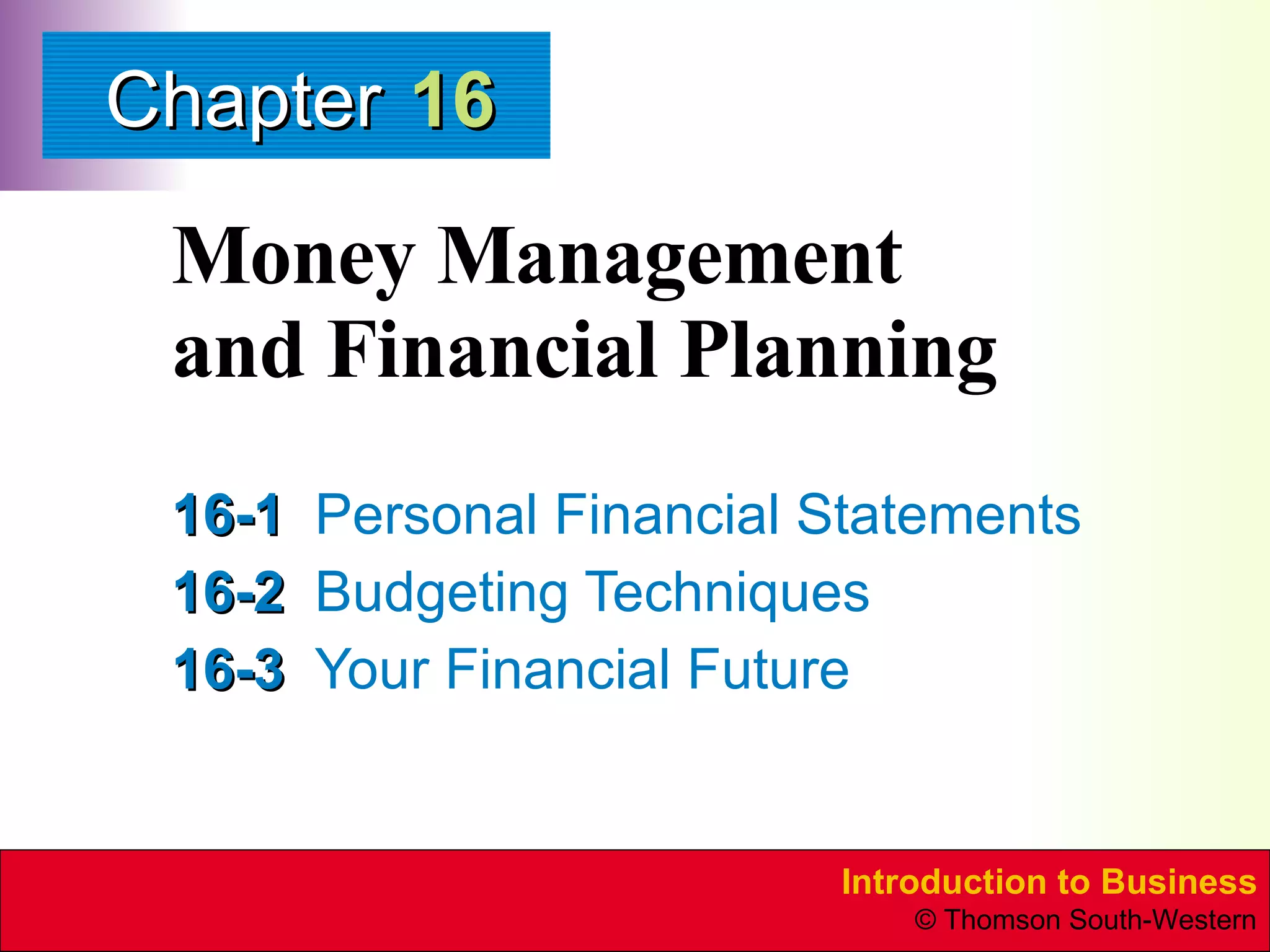 Chapter 16

Money Management and Financial Planning

16-1 Personal Financial Statements
16-2 Budgeting Techniques
16-3 Your Financial Future

Introduction to Business
© Thomson South-Western